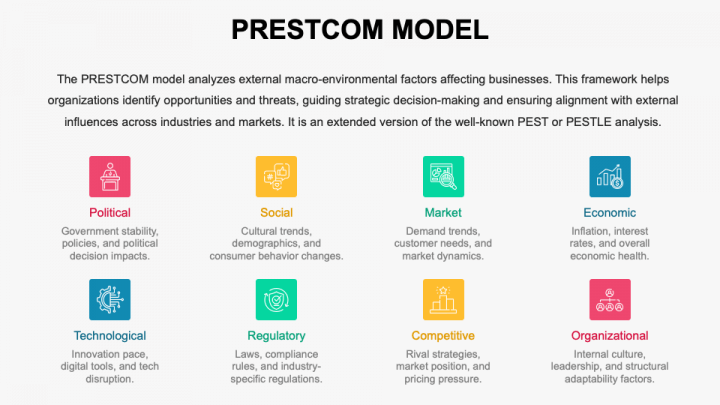 PRESTCOM MODEL

The PRESTCOM model analyzes external macro-environmental factors affecting businesses. This framework helps organizations identify opportunities and threats, guiding strategic decision-making and ensuring alignment with external influences across industries and markets. It is an extended version of the well-known PEST or PESTLE analysis.

Political
Government stability, policies, and political decision impacts.

Social
Cultural trends, demographics, and consumer behavior changes.

Market
Demand trends, customer needs, and market dynamics.

Economic
Inflation, interest rates, and overall economic health.

Technological
Innovation pace, digital tools, and tech disruption.

Regulatory
Laws, compliance rules, and industry-specific regulations.

Competitive
Rival strategies, market position, and pricing pressure.

Organizational
Internal culture, leadership, and structural adaptability factors.